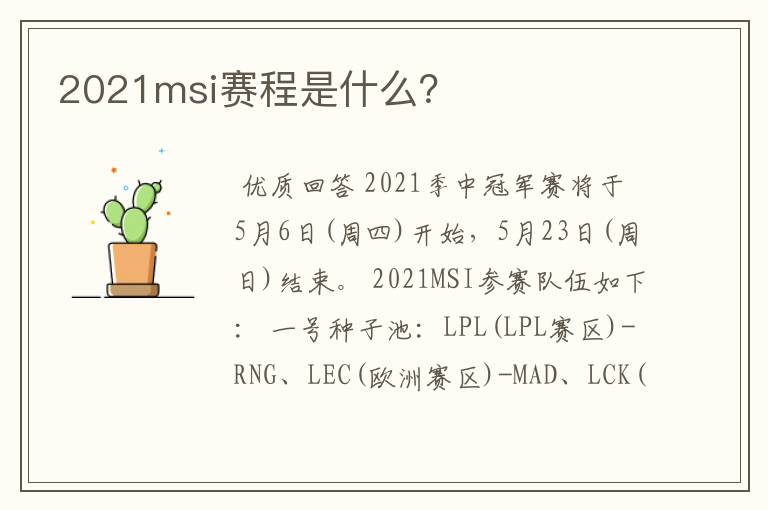 2021msi赛程是什么？

优质回答 2021季中冠军赛将于5月6日(周四)开始，5月23日(周日)结束。 2021MSI参赛队伍如下： 一号种子池：LPL(LPL赛区)-RNG、LEC(欧洲赛区)-MAD、LCK(